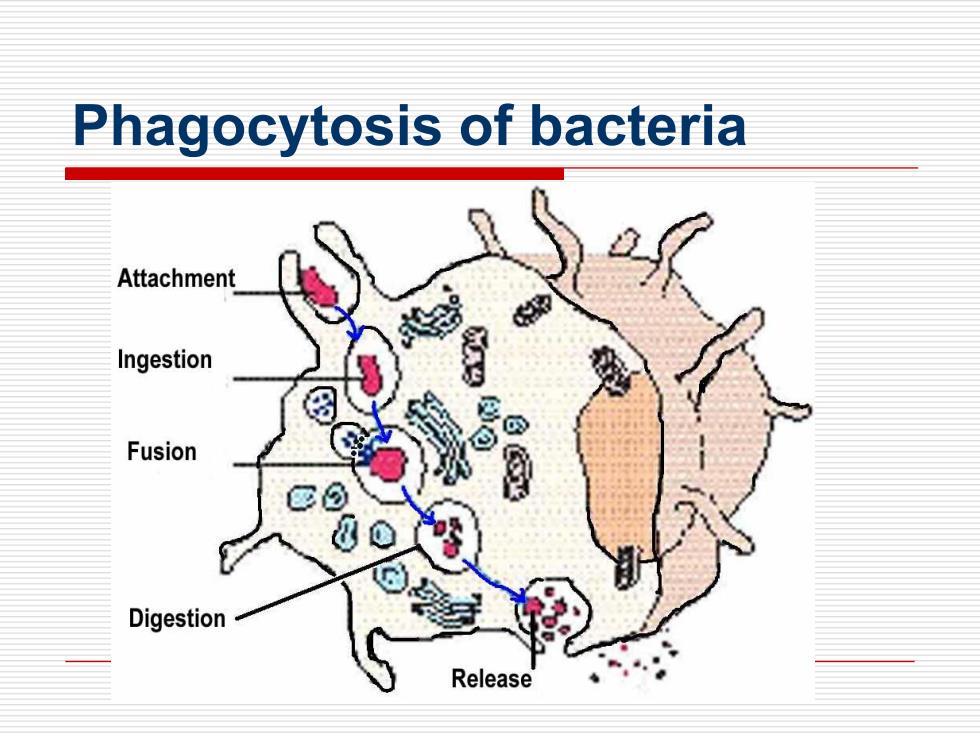 Phagocytosis of bacteria

Attachment

Ingestion

Fusion

Digestion

Release